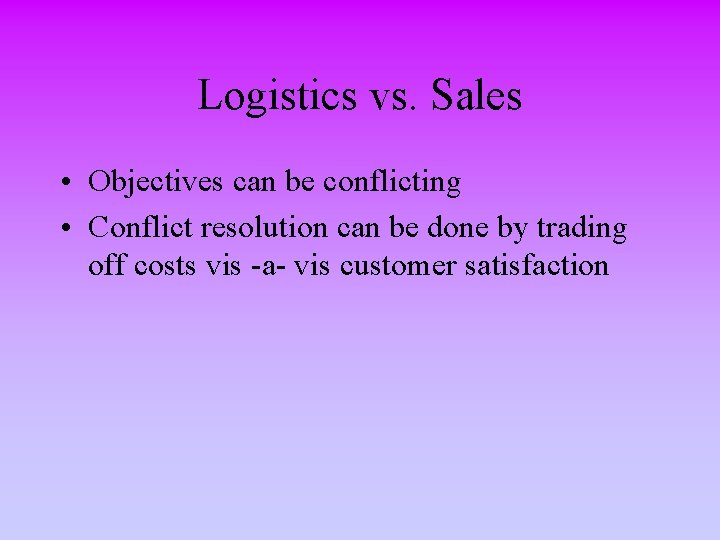 Logistics vs. Sales

• Objectives can be conflicting
• Conflict resolution can be done by trading off costs vis -a- vis customer satisfaction